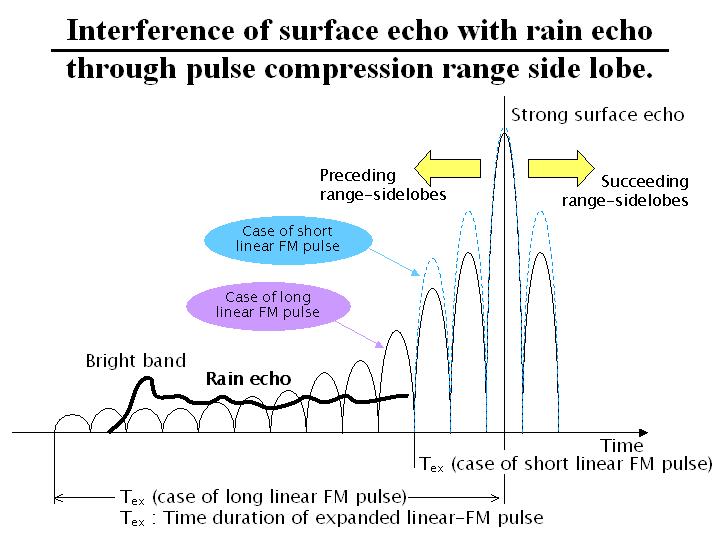 Interference of surface echo with rain echo through pulse compression range side lobe.

Strong surface echo

Preceding range-sidelobes

Succeeding range-sidelobes

Case of short linear FM pulse

Case of long linear FM pulse

Bright band

Rain echo

Time

$T_{ex}$ (case of short linear FM pulse)

$T_{ex}$ (case of long linear FM pulse)

$T_{ex}$ : Time duration of expanded linear-FM pulse